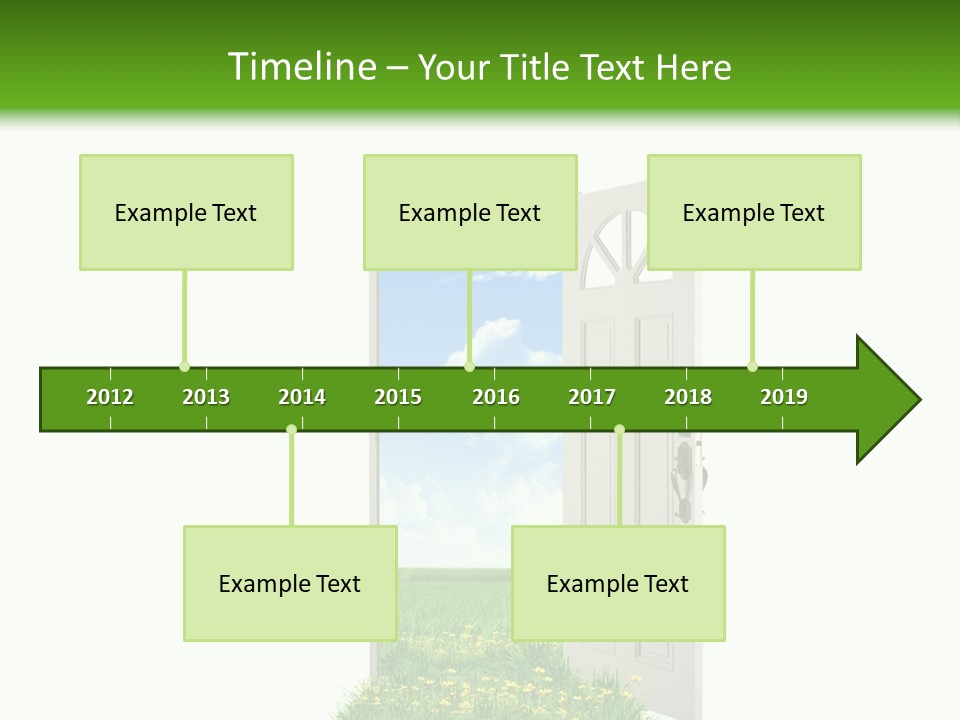 Timeline – Your Title Text Here

Example Text

Example Text

Example Text

2012 2013 2014 2015 2016 2017 2018 2019

Example Text

Example Text